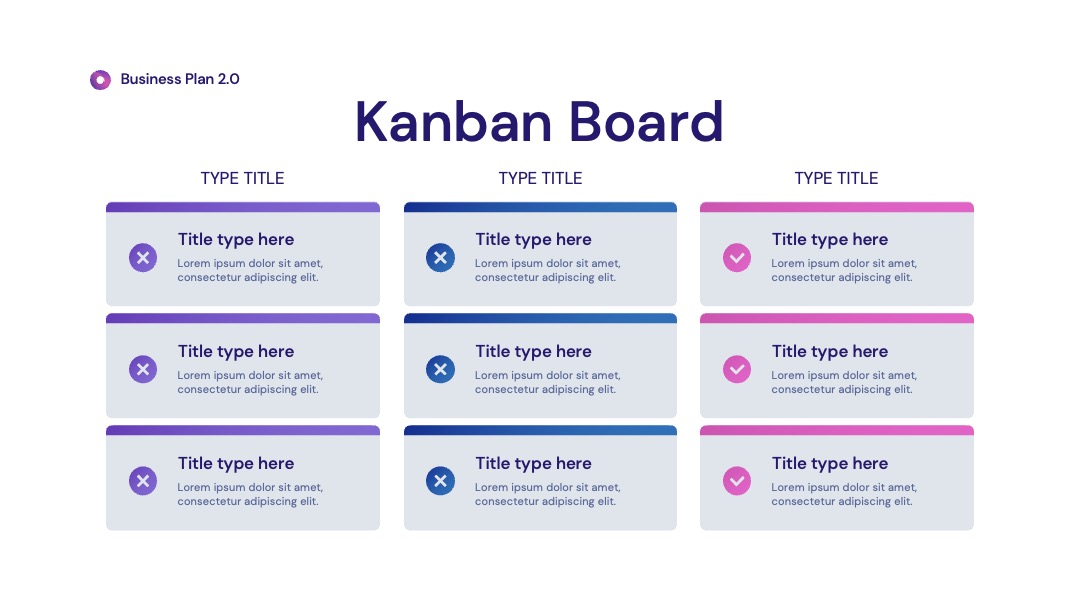 Business Plan 2.0

Kanban Board

TYPE TITLE

Title type here
Lorem ipsum dolor sit amet, consectetur adipiscing elit.

Title type here
Lorem ipsum dolor sit amet, consectetur adipiscing elit.

Title type here
Lorem ipsum dolor sit amet, consectetur adipiscing elit.

TYPE TITLE

Title type here
Lorem ipsum dolor sit amet, consectetur adipiscing elit.

Title type here
Lorem ipsum dolor sit amet, consectetur adipiscing elit.

Title type here
Lorem ipsum dolor sit amet, consectetur adipiscing elit.

TYPE TITLE

Title type here
Lorem ipsum dolor sit amet, consectetur adipiscing elit.

Title type here
Lorem ipsum dolor sit amet, consectetur adipiscing elit.

Title type here
Lorem ipsum dolor sit amet, consectetur adipiscing elit.